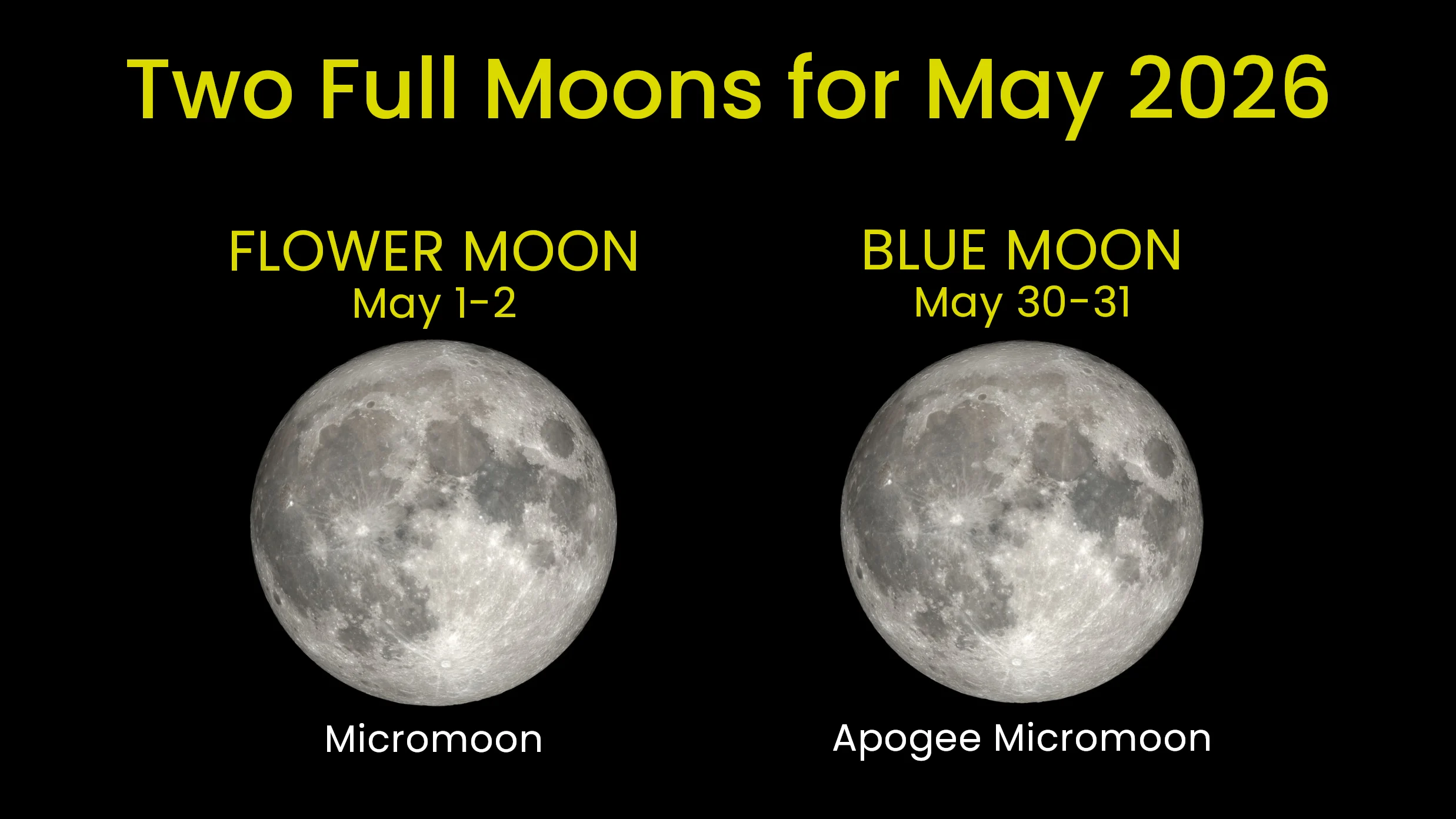 Two Full Moons for May 2026

FLOWER MOON
May 1-2

Micromoon

BLUE MOON
May 30-31

Apogee Micromoon